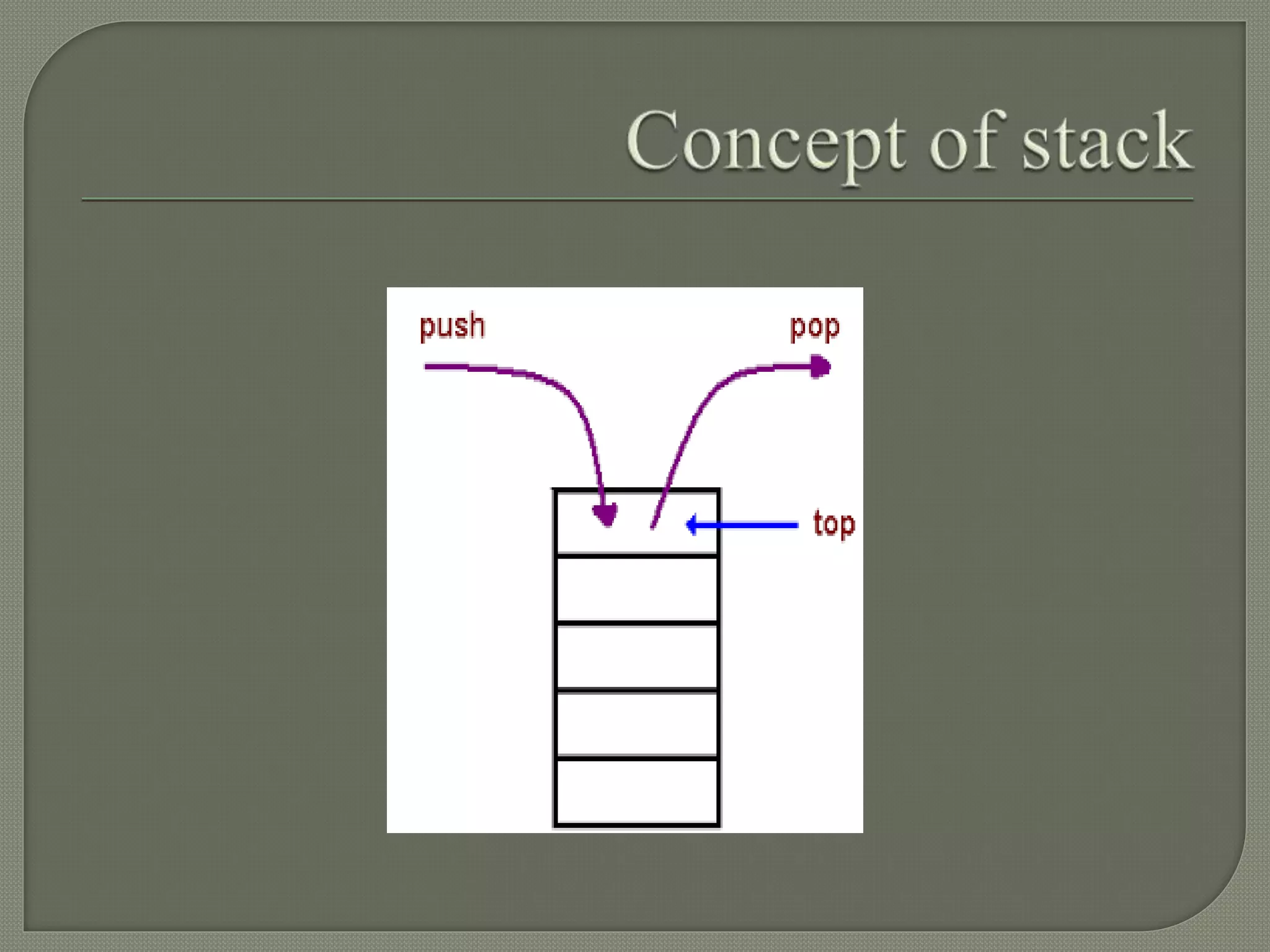 Concept of stack

push

pop

top